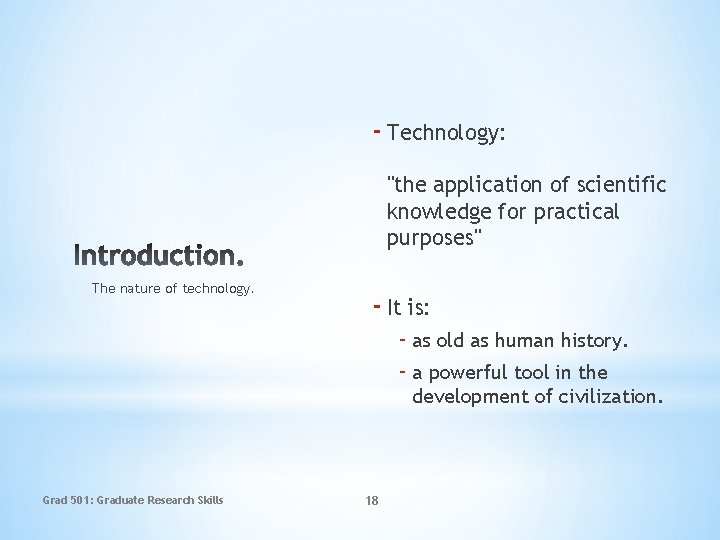 Introduction.

The nature of technology.

- Technology:

"the application of scientific knowledge for practical purposes"

- It is:
  - as old as human history.
  - a powerful tool in the development of civilization.

Grad 501: Graduate Research Skills

18